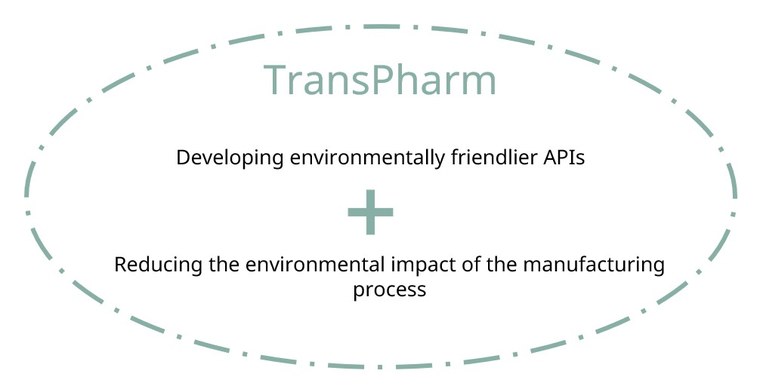 TransPharm

Developing environmentally friendlier APIs

+

Reducing the environmental impact of the manufacturing process